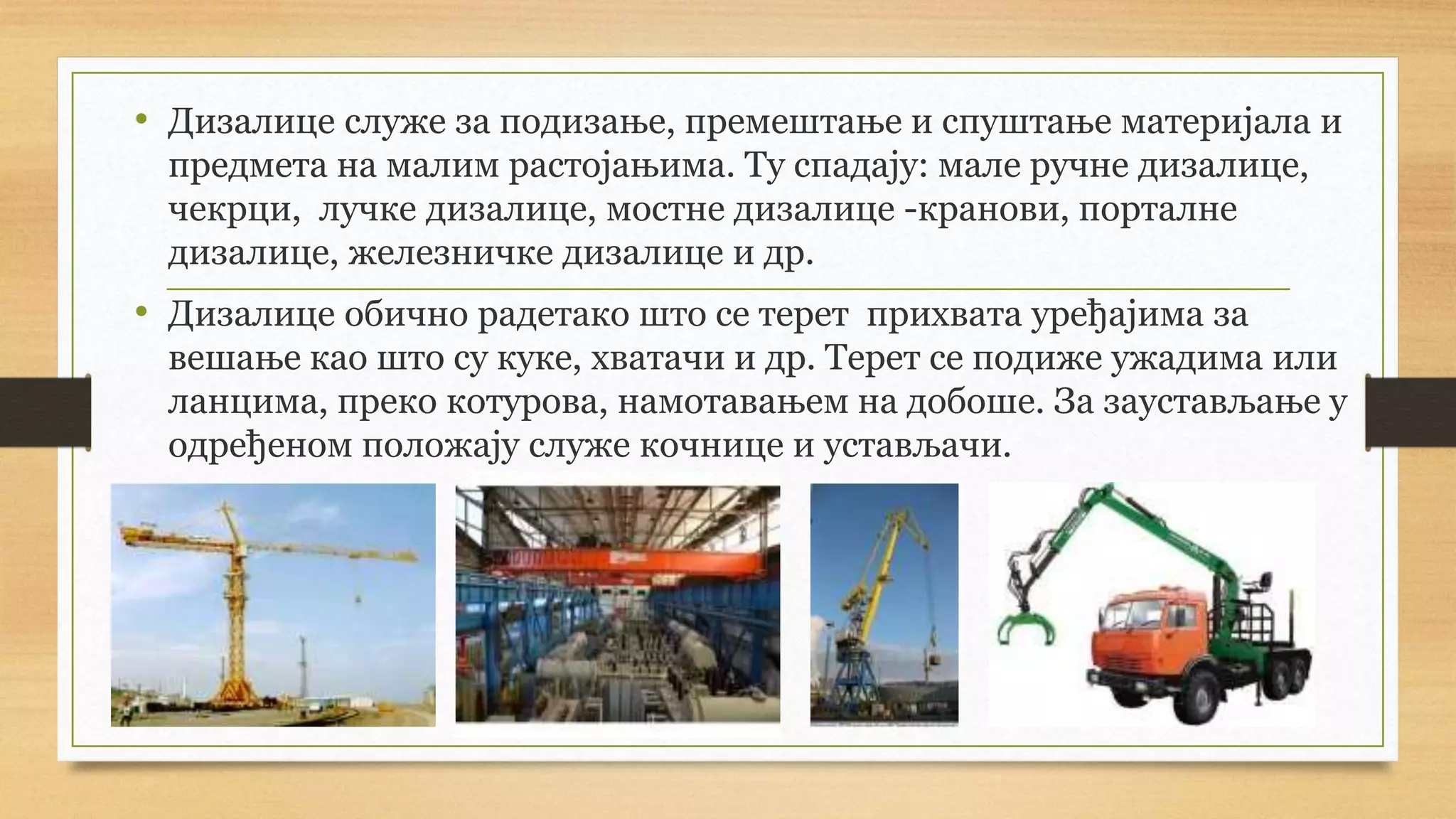 • Дизалице служе за подизање, премештање и спуштање материјала и предмета на малим растојањима. Ту спадају: мале ручне дизалице, чекрци, лучке дизалице, мостне дизалице -кранови, порталне дизалице, железничке дизалице и др.

• Дизалице обично радетако што се терет прихвата уређајима за вешање као што су куке, хватачи и др. Терет се подиже ужадима или ланцима, преко котурова, намотавањем на добоше. За заустављање у одређеном положају служе кочнице и устављачи.